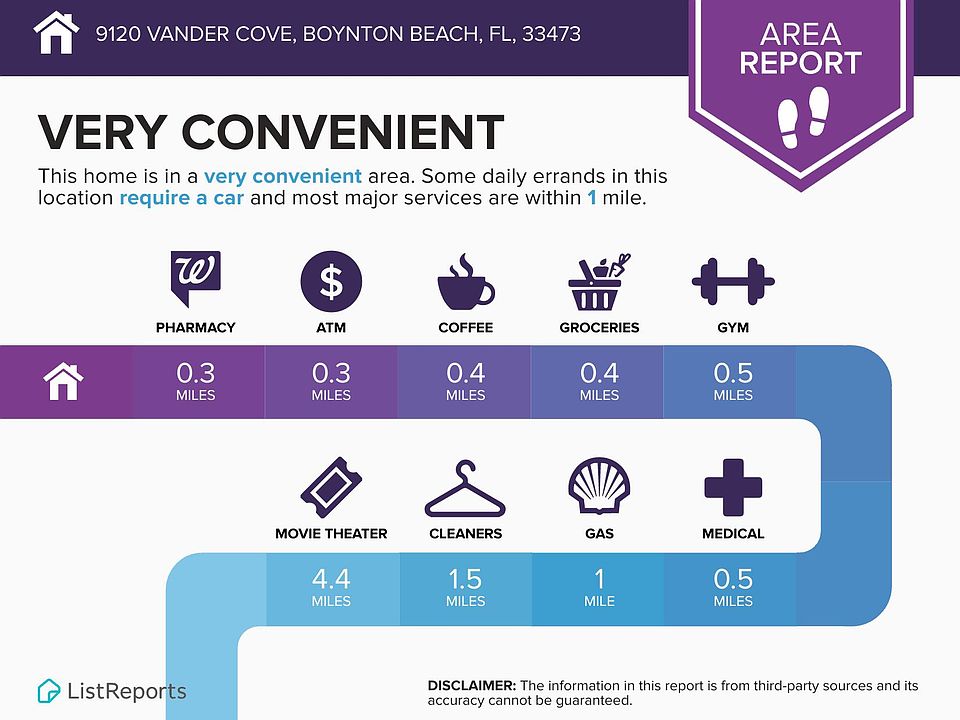 9120 VANDER COVE, BOYNTON BEACH, FL, 33473

AREA REPORT

VERY CONVENIENT

This home is in a very convenient area. Some daily errands in this location require a car and most major services are within 1 mile.

PHARMACY
0.3 MILES

ATM
0.3 MILES

COFFEE
0.4 MILES

GROCERIES
0.4 MILES

GYM
0.5 MILES

MOVIE THEATER
4.4 MILES

CLEANERS
1.5 MILES

GAS
1 MILE

MEDICAL
0.5 MILES

ListReports

DISCLAIMER: The information in this report is from third-party sources and its accuracy cannot be guaranteed.